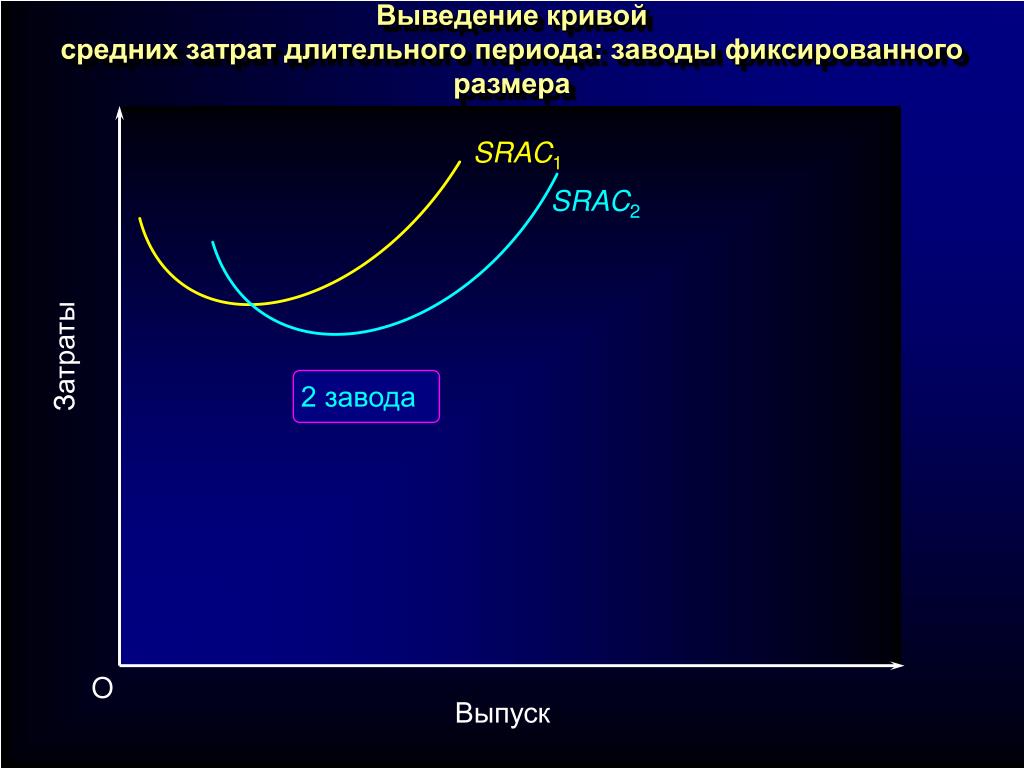 Выведение кривой
средних затрат длительного периода: заводы фиксированного размера

$SRAC_1$

$SRAC_2$

Затраты

2 завода

O

Выпуск